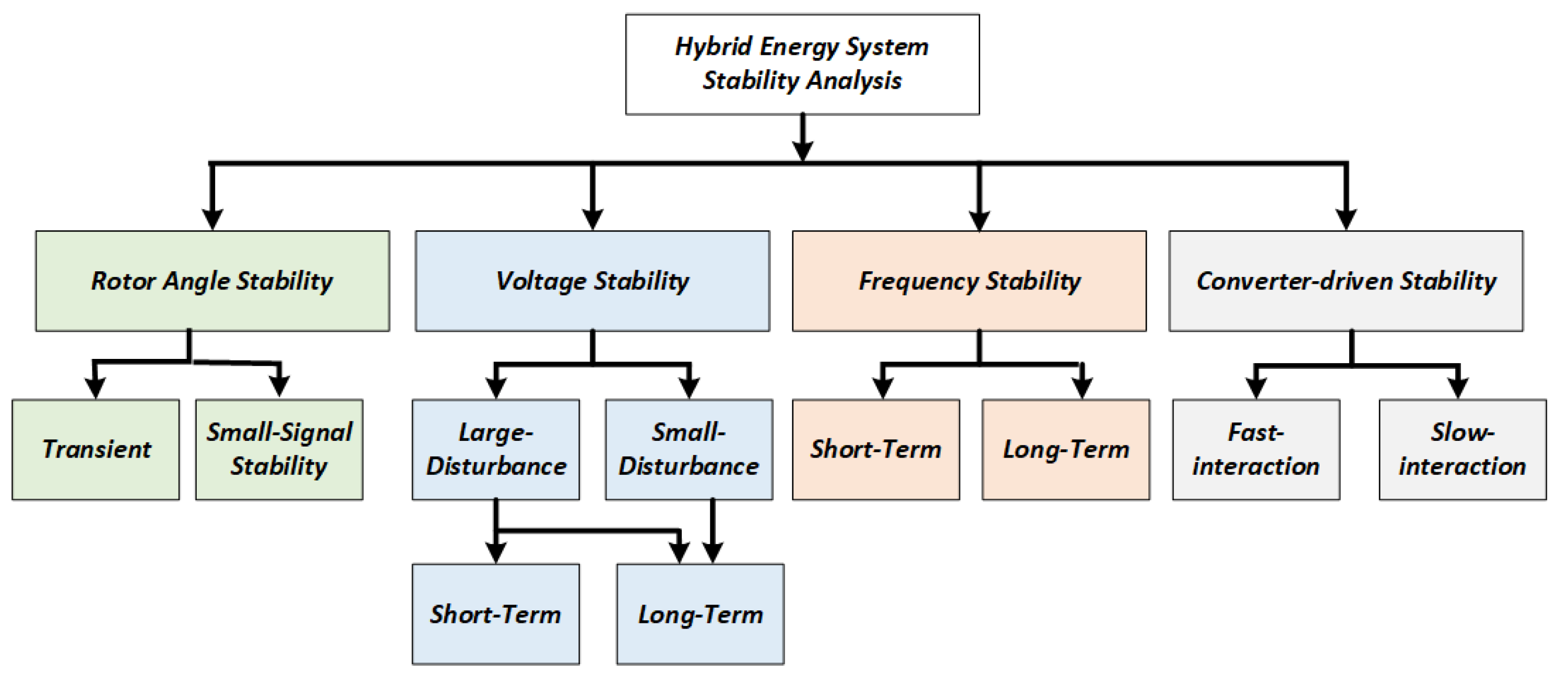 Hybrid Energy System Stability Analysis

Rotor Angle Stability

Voltage Stability

Frequency Stability

Converter-driven Stability

Transient

Small-Signal Stability

Large-Disturbance

Small-Disturbance

Short-Term

Long-Term

Fast-interaction

Slow-interaction

Short-Term

Long-Term